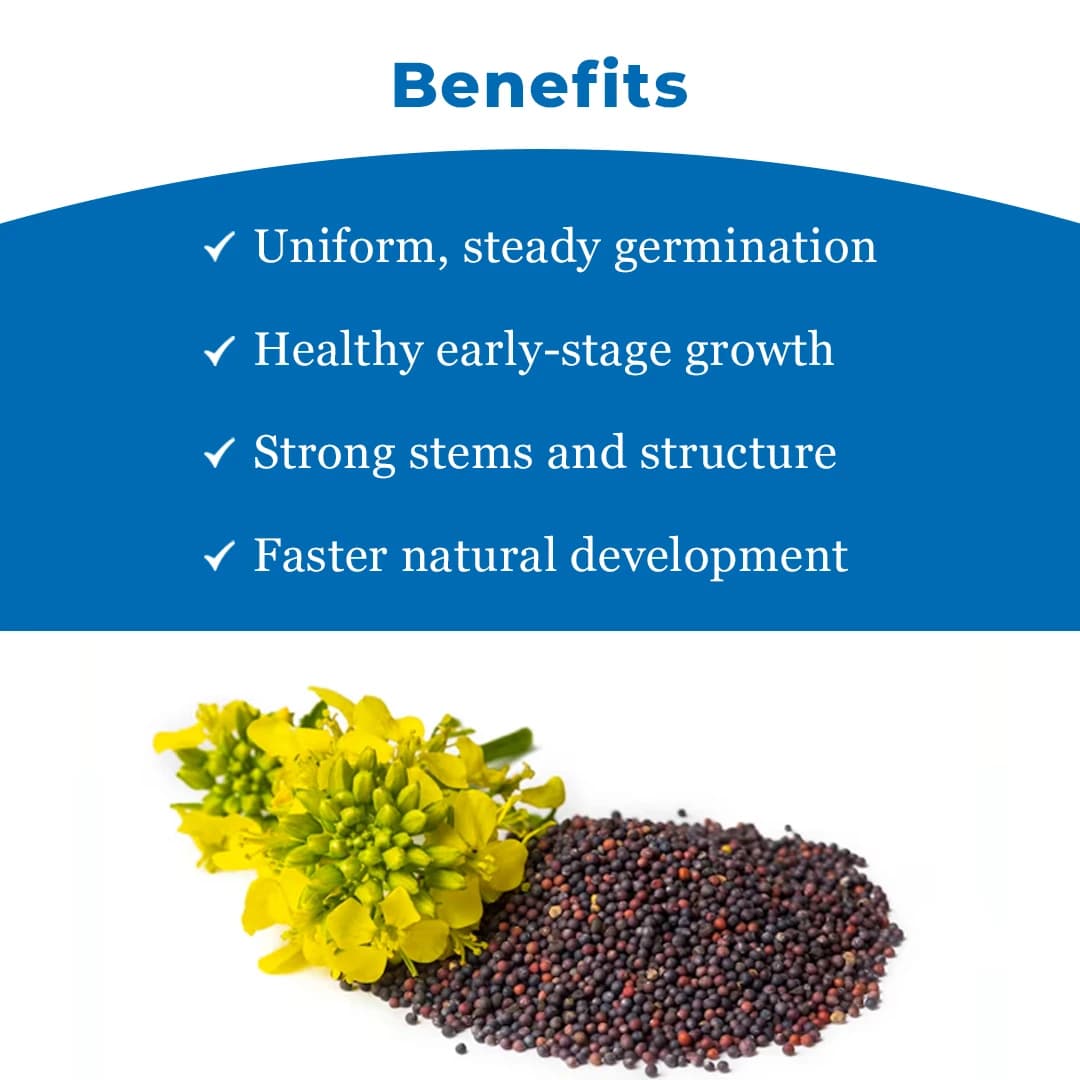 Benefits

✓ Uniform, steady germination

✓ Healthy early-stage growth

✓ Strong stems and structure

✓ Faster natural development